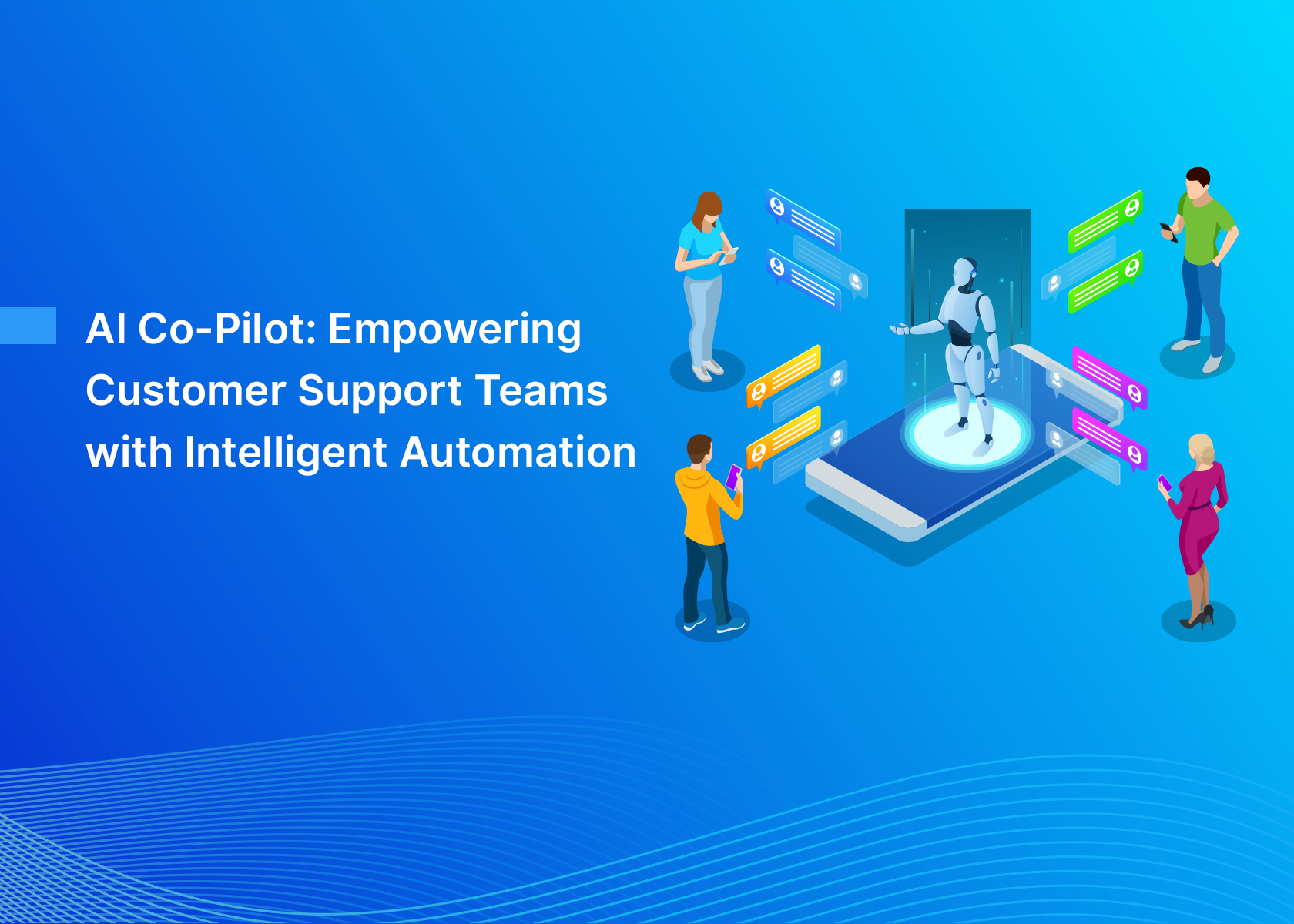 AI Co-Pilot: Empowering Customer Support Teams with Intelligent Automation